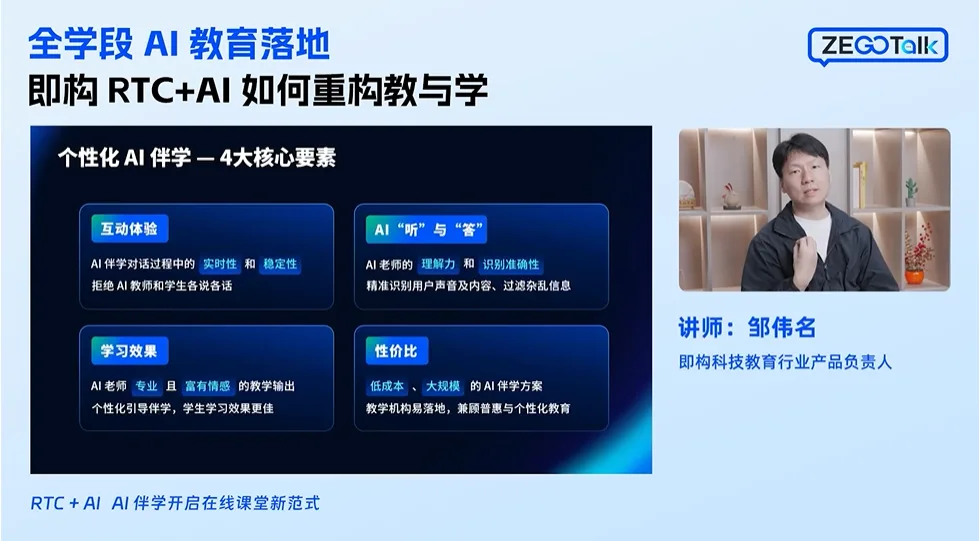 全学段 AI 教育落地
即构 RTC+AI 如何重构教与学

ZEGOTalk

个性化 AI 伴学 — 4大核心要素

互动体验
AI 伴学对话过程中的 实时性 和 稳定性
拒绝 AI 教师和学生各说各话

AI“听”与“答”
AI 老师的 理解力 和 识别准确性
精准识别用户声音及内容、过滤杂乱信息

学习效果
AI 老师 专业 且 富有情感 的教学输出
个性化引导伴学，学生学习效果更佳

性价比
低成本 、 大规模 的 AI 伴学方案
教学机构易落地，兼顾普惠与个性化教育

讲师：邹伟名
即构科技教育行业产品负责人

RTC + AI AI 伴学开启在线课堂新范式